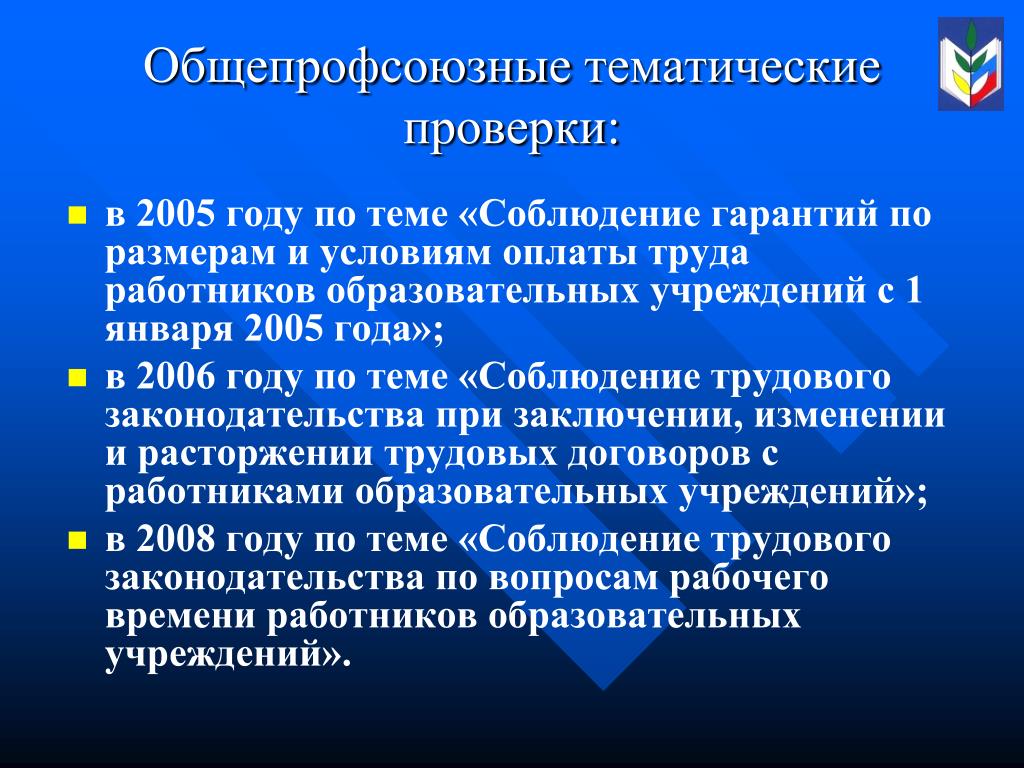 Общепрофсоюзные тематические проверки:

- в 2005 году по теме «Соблюдение гарантий по размерам и условиям оплаты труда работников образовательных учреждений с 1 января 2005 года»;
- в 2006 году по теме «Соблюдение трудового законодательства при заключении, изменении и расторжении трудовых договоров с работниками образовательных учреждений»;
- в 2008 году по теме «Соблюдение трудового законодательства по вопросам рабочего времени работников образовательных учреждений».